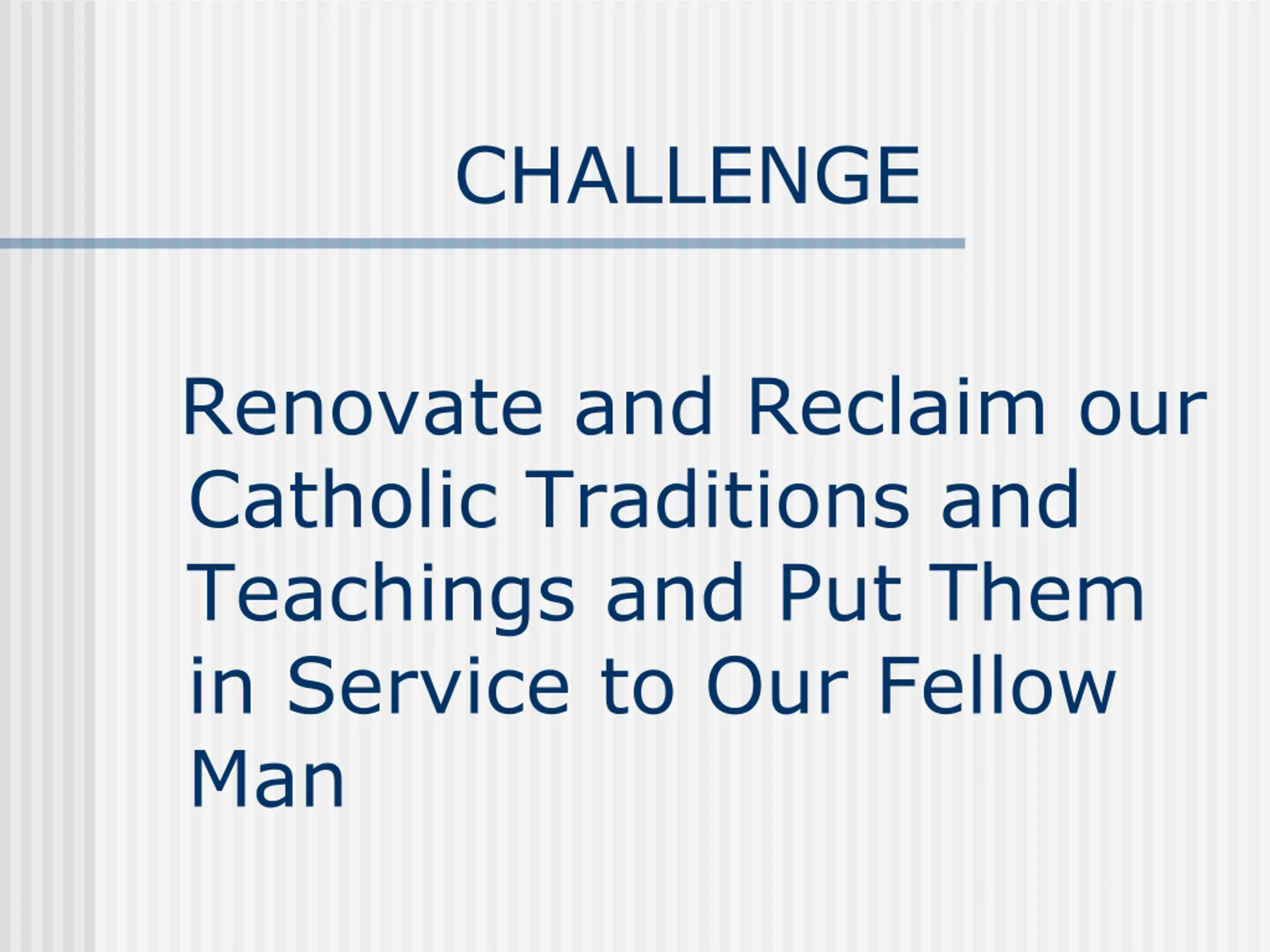 CHALLENGE

Renovate and Reclaim our Catholic Traditions and Teachings and Put Them in Service to Our Fellow Man